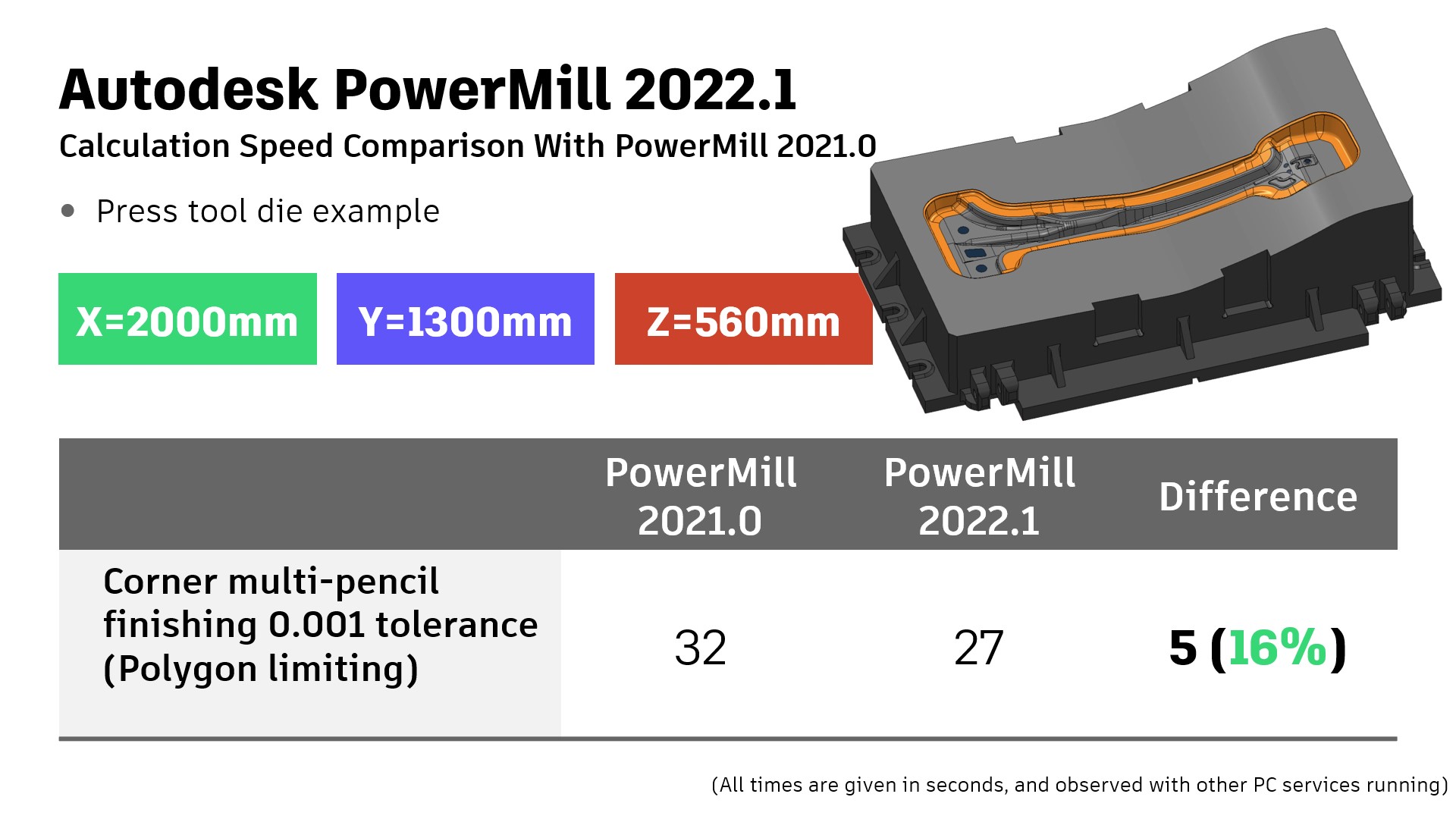 Autodesk PowerMill 2022.1

Calculation Speed Comparison With PowerMill 2021.0

• Press tool die example

X=2000mm

Y=1300mm

Z=560mm

| | PowerMill 2021.0 | PowerMill 2022.1 | Difference |
|---|---|---|---|
| Corner multi-pencil finishing 0.001 tolerance (Polygon limiting) | 32 | 27 | 5 (16%) |

(All times are given in seconds, and observed with other PC services running)